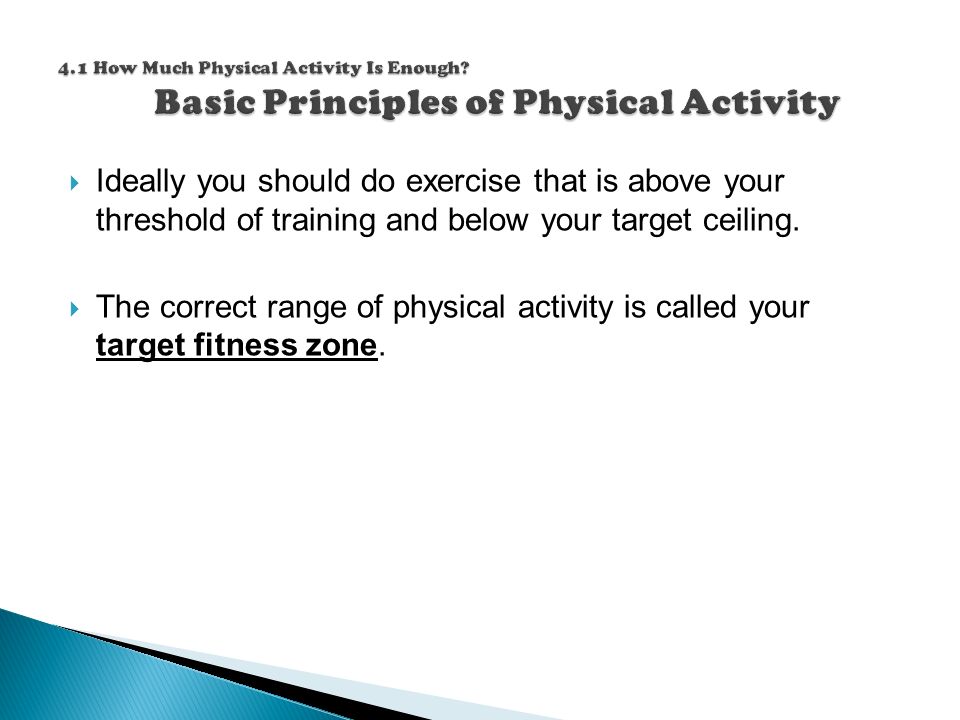 4.1 How Much Physical Activity Is Enough?
Basic Principles of Physical Activity

Ideally you should do exercise that is above your threshold of training and below your target ceiling.

The correct range of physical activity is called your target fitness zone.